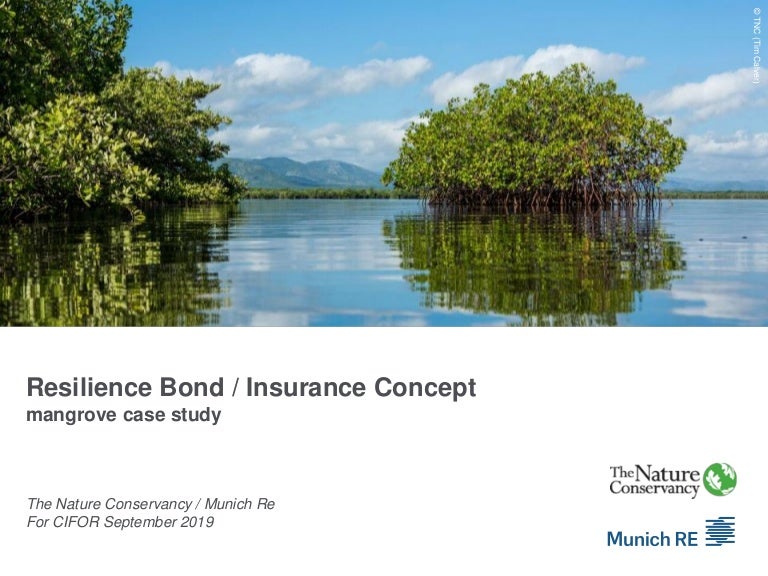 © TNC (Tim Calver)

Resilience Bond / Insurance Concept
mangrove case study

The Nature Conservancy / Munich Re
For CIFOR September 2019

The Nature Conservancy

Munich RE